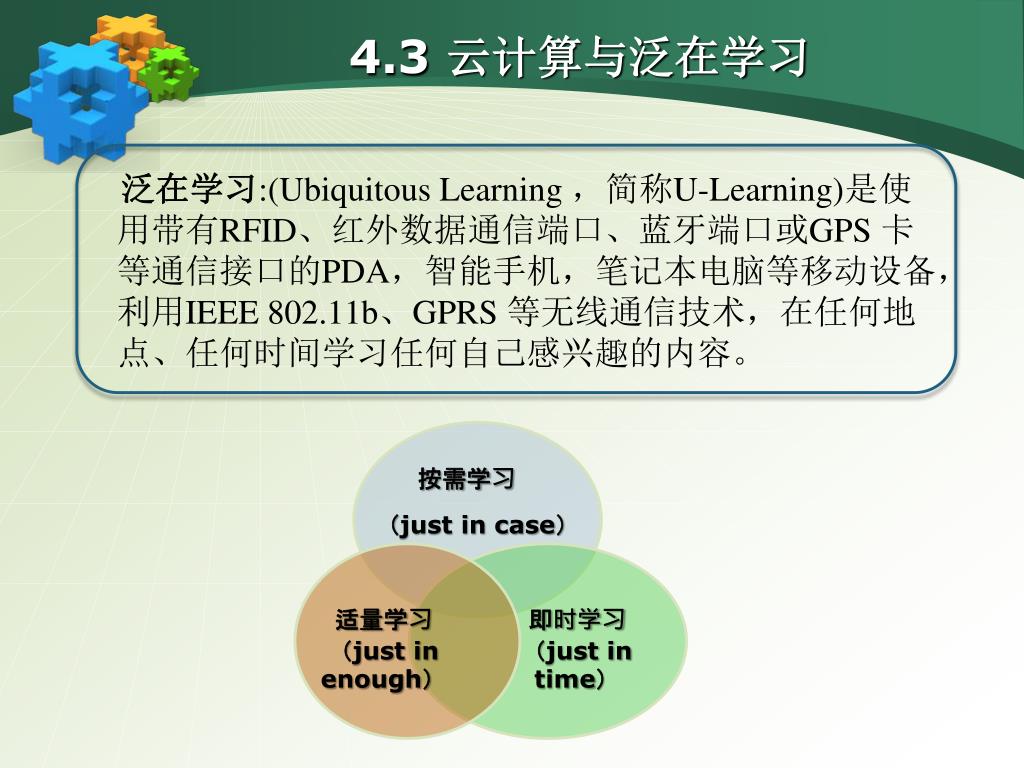 4.3 云计算与泛在学习

泛在学习:(Ubiquitous Learning ，简称U-Learning)是使用带有RFID、红外数据通信端口、蓝牙端口或GPS 卡等通信接口的PDA，智能手机，笔记本电脑等移动设备，利用IEEE 802.11b、GPRS 等无线通信技术，在任何地点、任何时间学习任何自己感兴趣的内容。

按需学习
（just in case）

适量学习
（just in enough）

即时学习
（just in time）